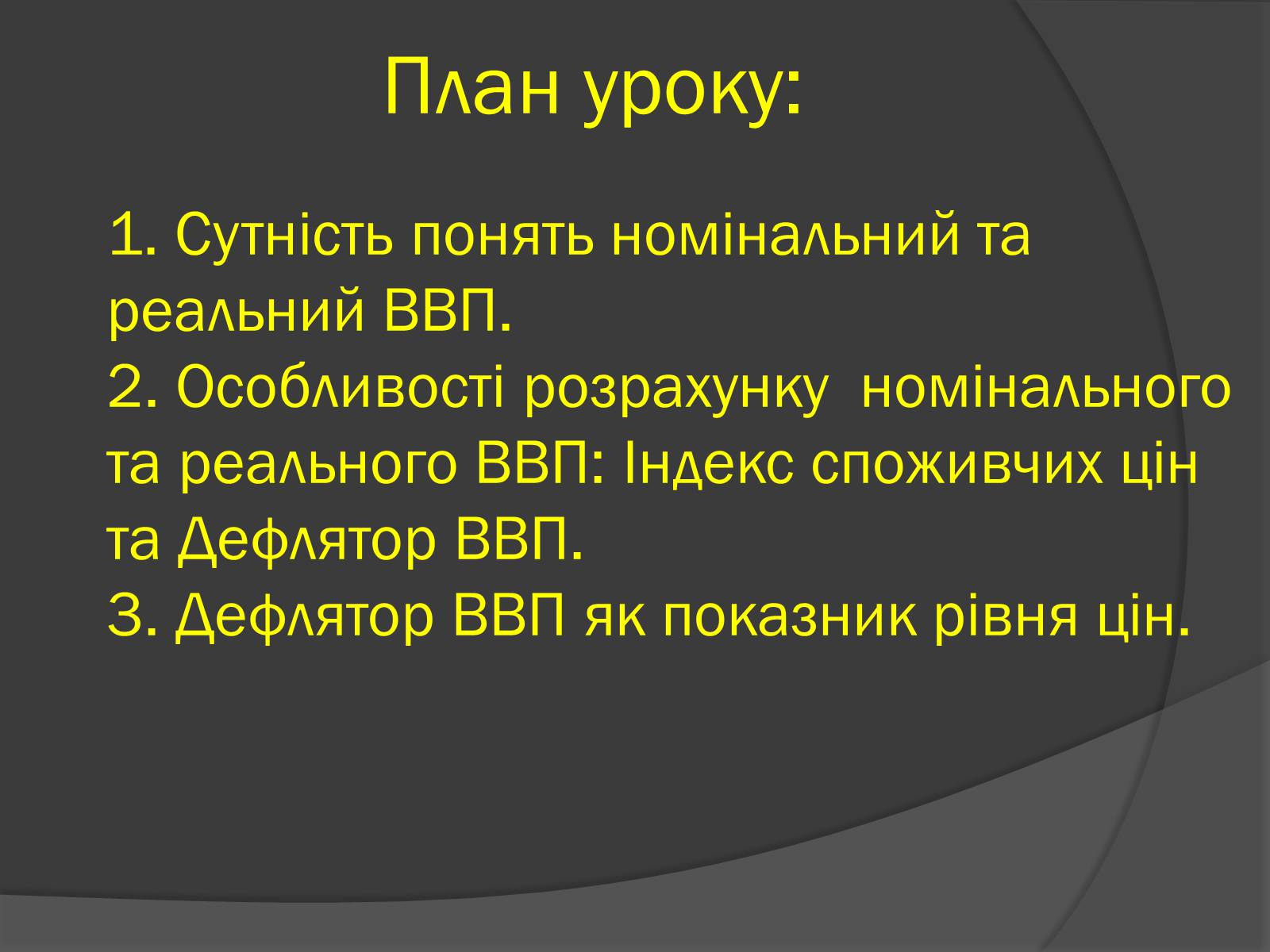 План уроку:

1. Сутність понять номінальний та реальний ВВП.
2. Особливості розрахунку  номінального та реального ВВП: Індекс споживчих цін та Дефлятор ВВП.
3. Дефлятор ВВП як показник рівня цін.